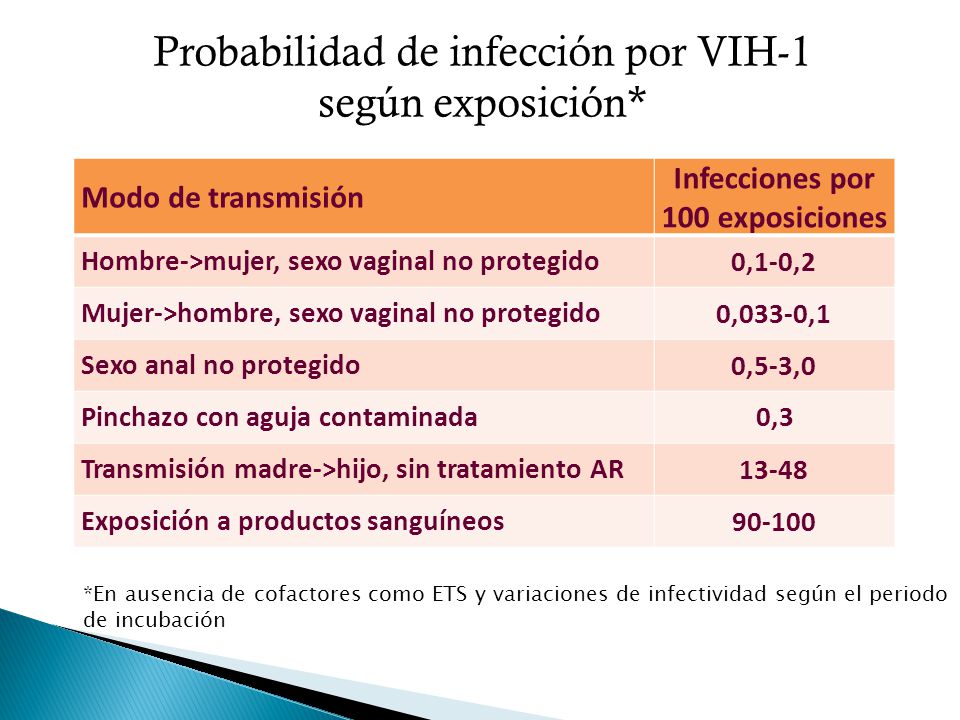 Probabilidad de infección por VIH-1 según exposición*

| Modo de transmisión | Infecciones por 100 exposiciones |
|---|---|
| Hombre->mujer, sexo vaginal no protegido | 0,1-0,2 |
| Mujer->hombre, sexo vaginal no protegido | 0,033-0,1 |
| Sexo anal no protegido | 0,5-3,0 |
| Pinchazo con aguja contaminada | 0,3 |
| Transmisión madre->hijo, sin tratamiento AR | 13-48 |
| Exposición a productos sanguíneos | 90-100 |

*En ausencia de cofactores como ETS y variaciones de infectividad según el periodo de incubación